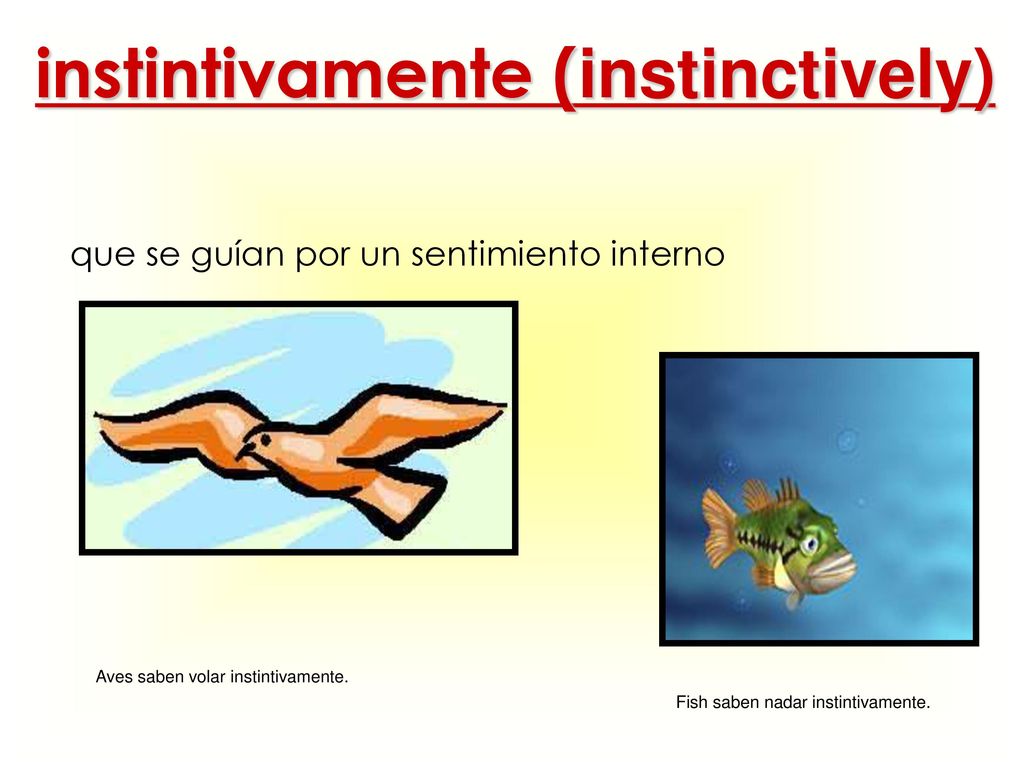 instintivamente (instinctively)

que se guían por un sentimiento interno

Aves saben volar instintivamente.

Fish saben nadar instintivamente.